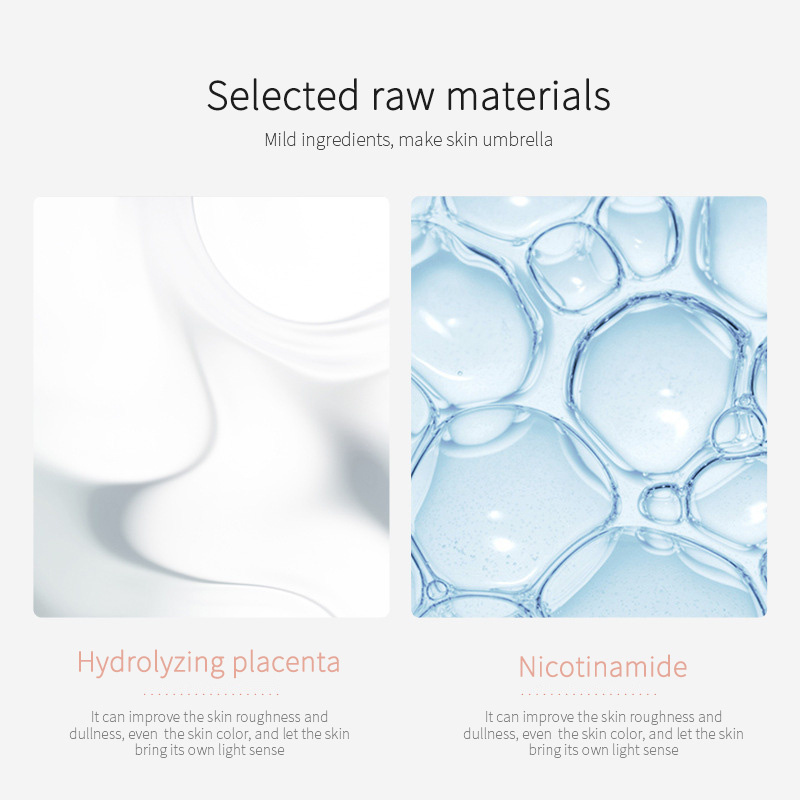 Selected raw materials

Mild ingredients, make skin umbrella

Hydrolyzing placenta

It can improve the skin roughness and dullness, even the skin color, and let the skin bring its own light sense

Nicotinamide

It can improve the skin roughness and dullness, even the skin color, and let the skin bring its own light sense